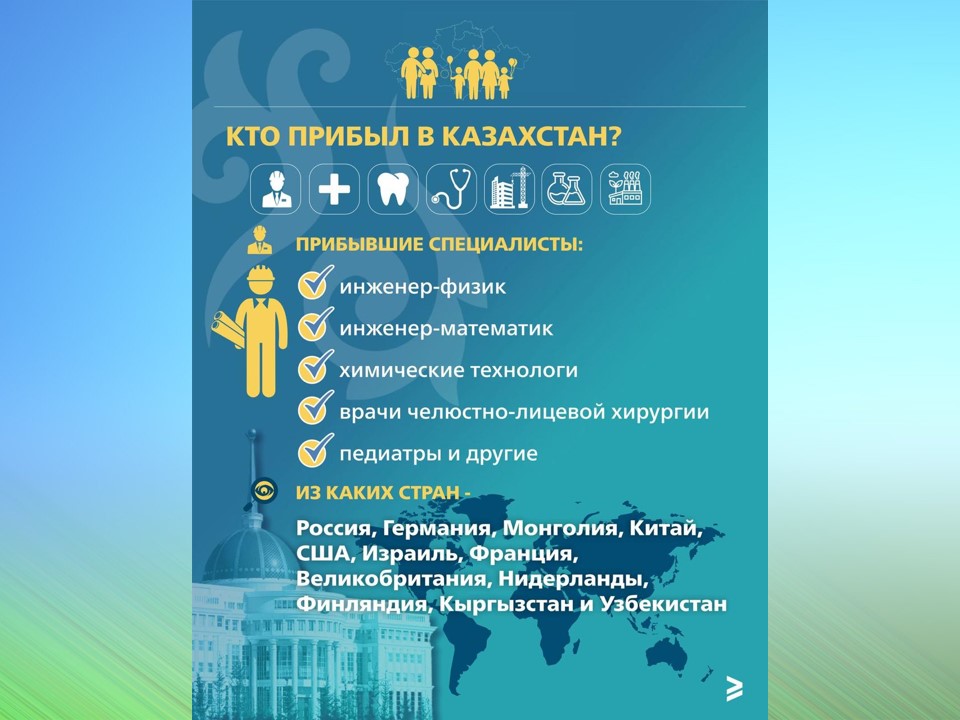 КТО ПРИБЫЛ В КАЗАХСТАН?

ПРИБЫВШИЕ СПЕЦИАЛИСТЫ:

инженер-физик

инженер-математик

химические технологи

врачи челюстно-лицевой хирургии

педиатры и другие

ИЗ КАКИХ СТРАН -

Россия, Германия, Монголия, Китай, США, Израиль, Франция, Великобритания, Нидерланды, Финляндия, Кыргызстан и Узбекистан